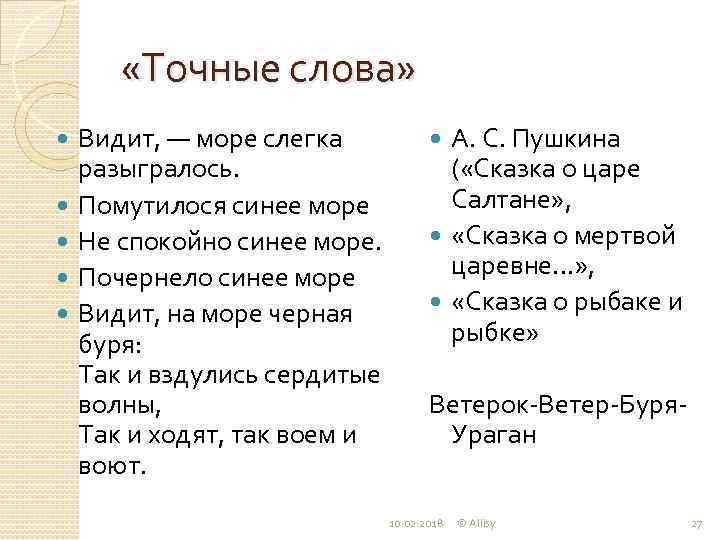 «Точные слова»

Видит, — море слегка разыгралось.

Помутилося синее море

Не спокойно синее море.

Почернело синее море

Видит, на море черная буря:
Так и вздулись сердитые волны,
Так и ходят, так воем и воют.

А. С. Пушкина («Сказка о царе Салтане»,

«Сказка о мертвой царевне…»,

«Сказка о рыбаке и рыбке»

Ветерок-Ветер-Буря-Ураган

10.02.2018 © Allisy 27